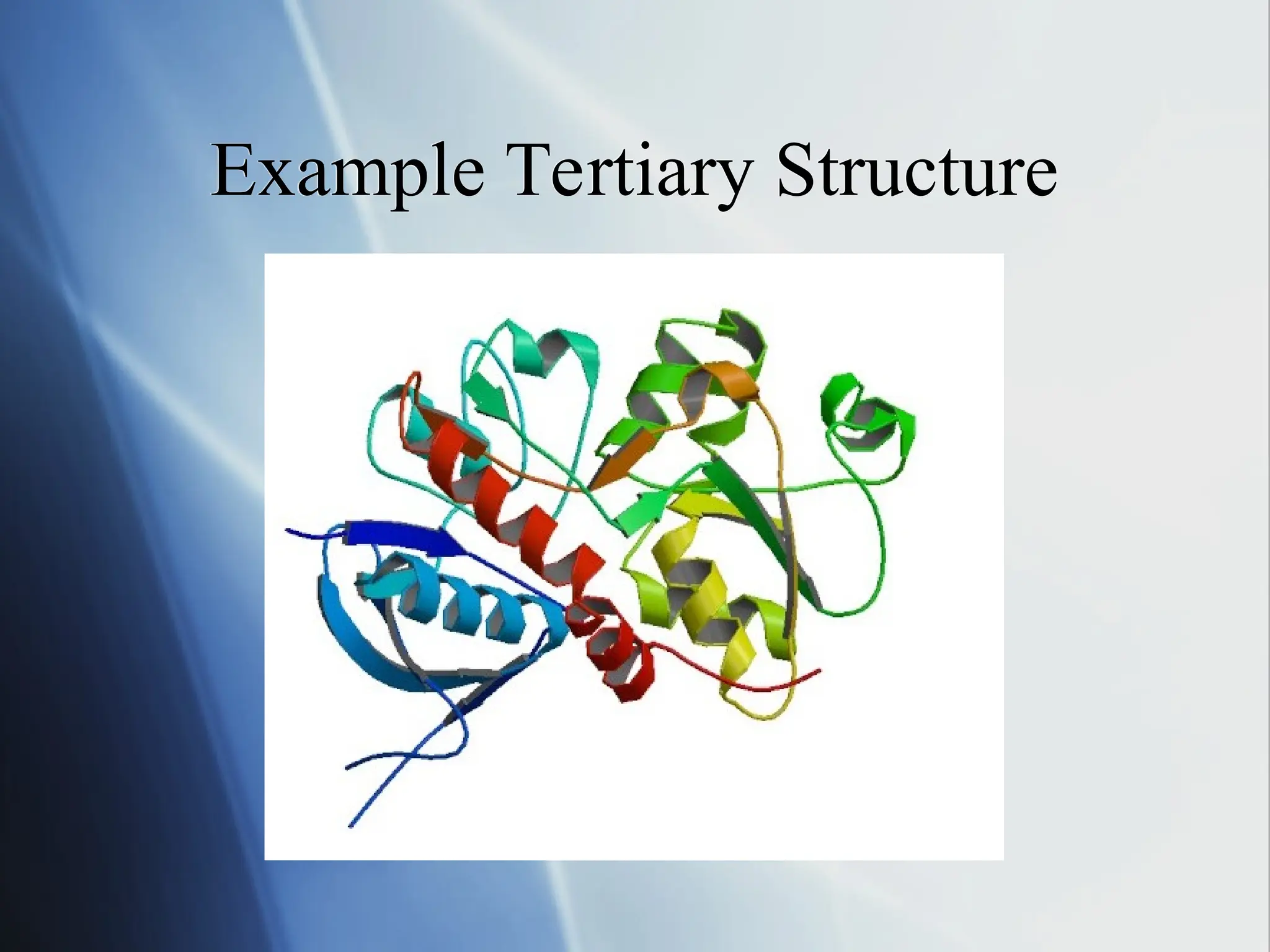 Example Tertiary Structure